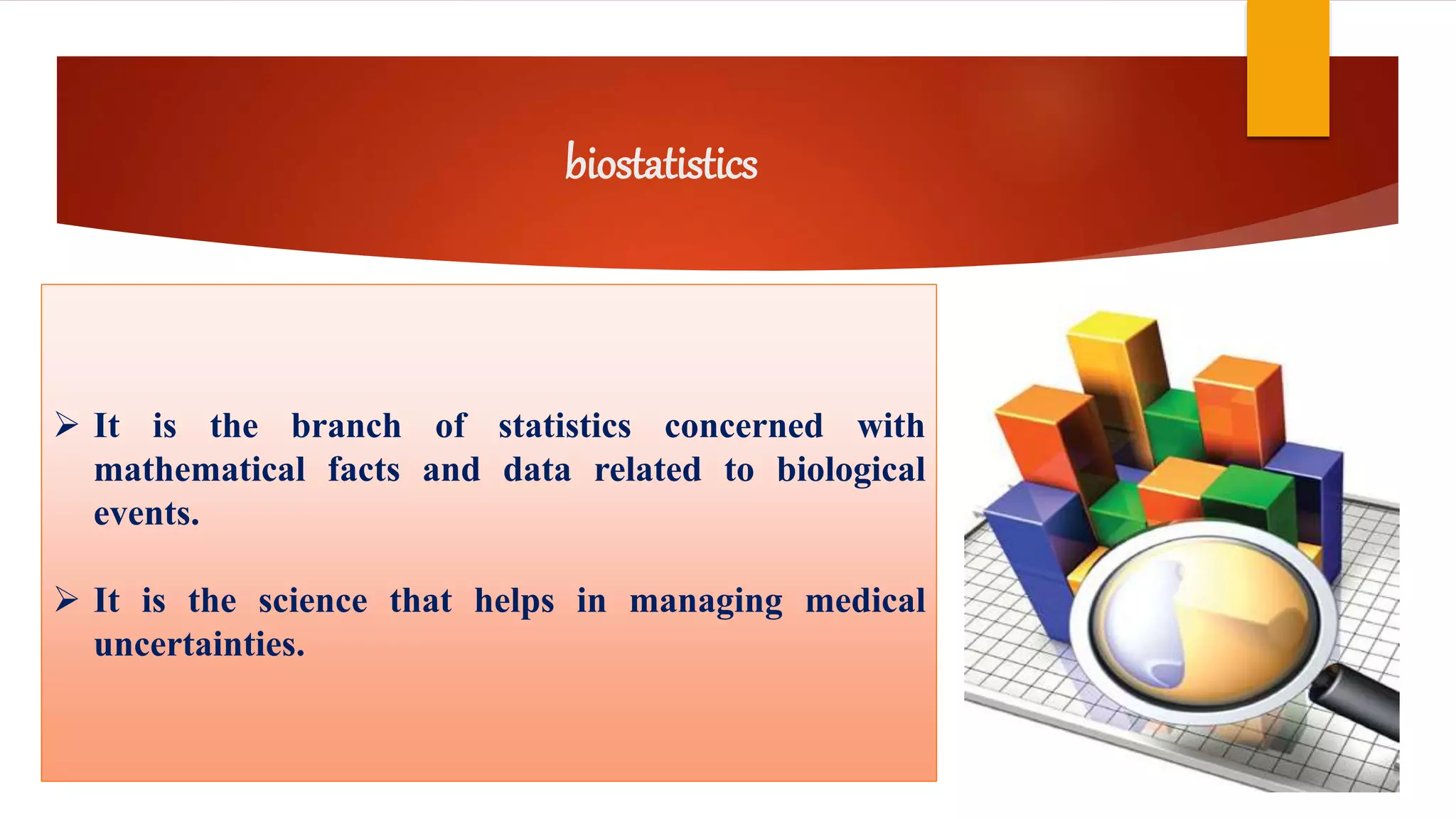 biostatistics

➢ It is the branch of statistics concerned with mathematical facts and data related to biological events.

➢ It is the science that helps in managing medical uncertainties.